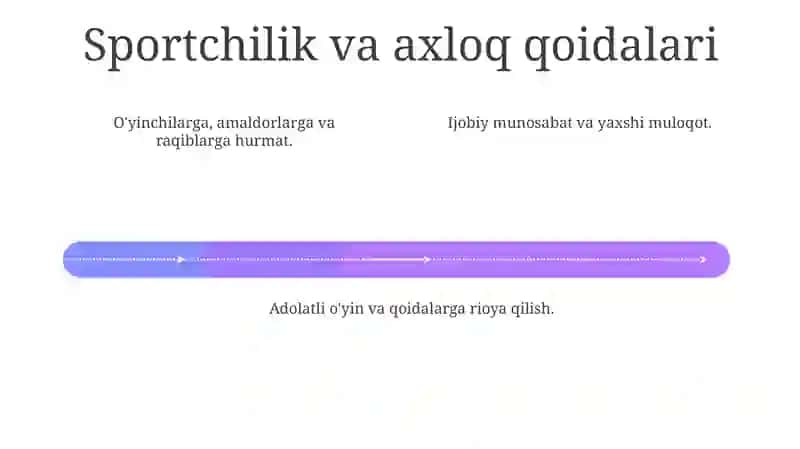 Sportchilik va axloq qoidalari

O'yinchilarga, amaldorlarga va raqiblarga hurmat.

Ijobiy munosabat va yaxshi muloqot.

Adolatli o'yin va qoidalarga rioya qilish.